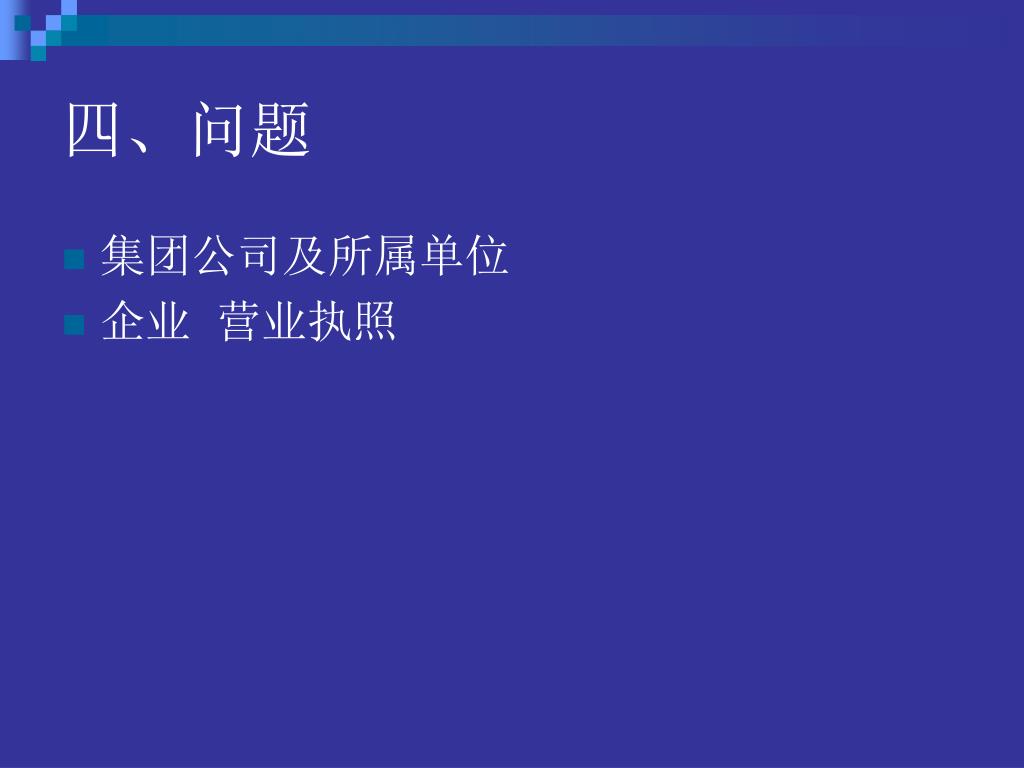 四、问题

集团公司及所属单位

企业 营业执照